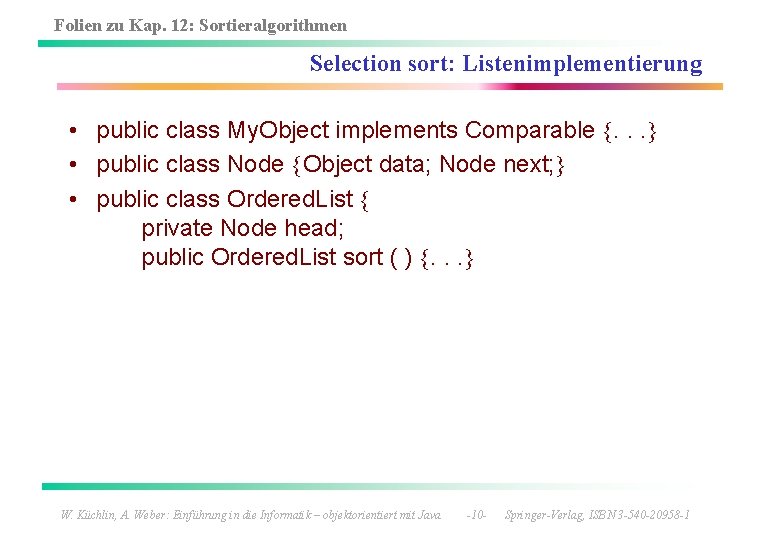 Folien zu Kap. 12: Sortieralgorithmen

Selection sort: Listenimplementierung

• public class MyObject implements Comparable {. . .}
• public class Node {Object data; Node next;}
• public class OrderedList {
private Node head;
public OrderedList sort ( ) {. . .}

W. Küchlin, A. Weber: Einführung in die Informatik – objektorientiert mit Java -10- Springer-Verlag, ISBN 3-540-20958-1